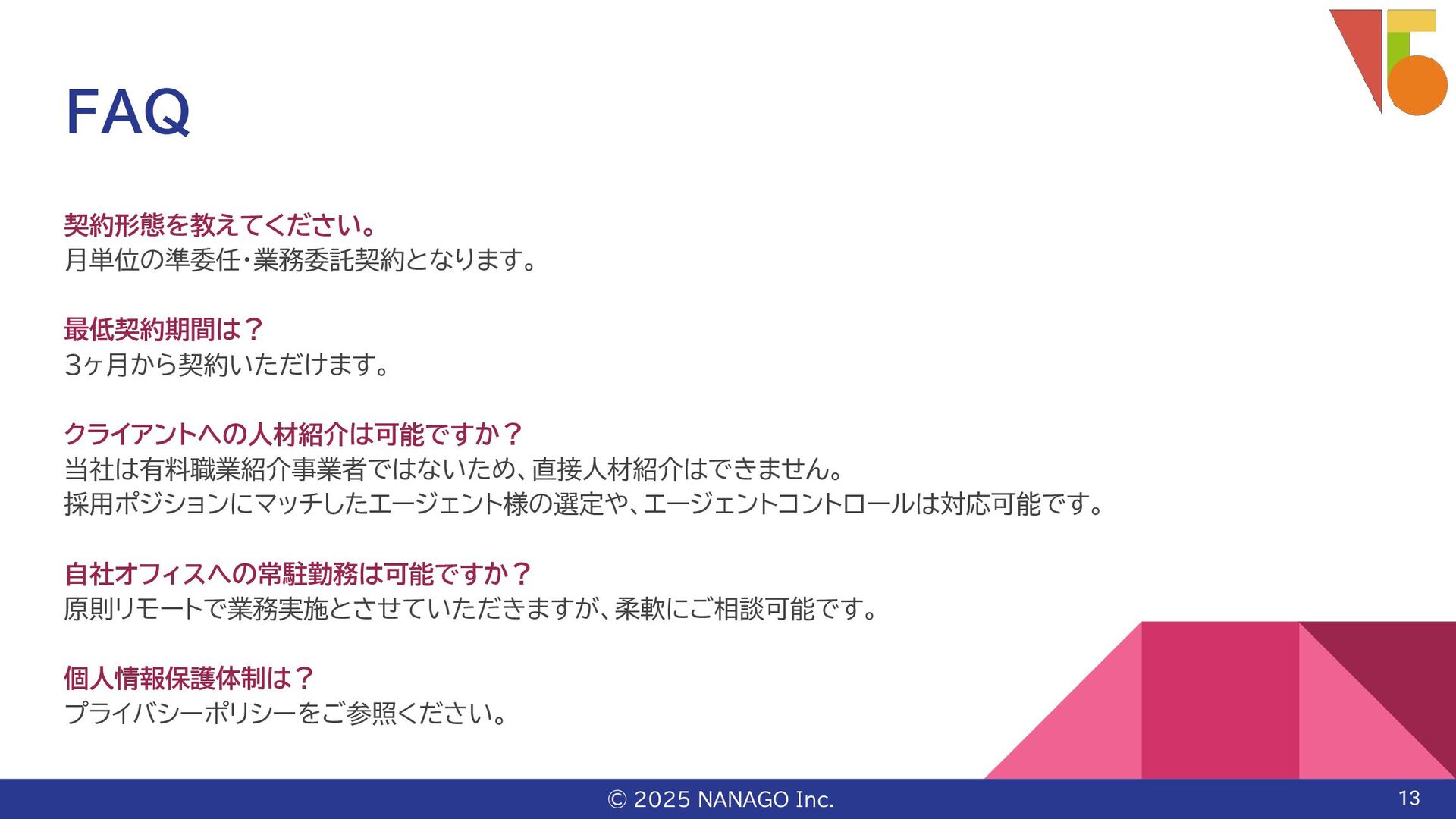 FAQ

契約形態を教えてください。
月単位の準委任・業務委託契約となります。

最低契約期間は？
3ヶ月から契約いただけます。

クライアントへの人材紹介は可能ですか？
当社は有料職業紹介事業者ではないため、直接人材紹介はできません。
採用ポジションにマッチしたエージェント様の選定や、エージェントコントロールは対応可能です。

自社オフィスへの常駐勤務は可能ですか？
原則リモートで業務実施とさせていただきますが、柔軟にご相談可能です。

個人情報保護体制は？
プライバシーポリシーをご参照ください。

© 2025 NANAGO Inc.

13